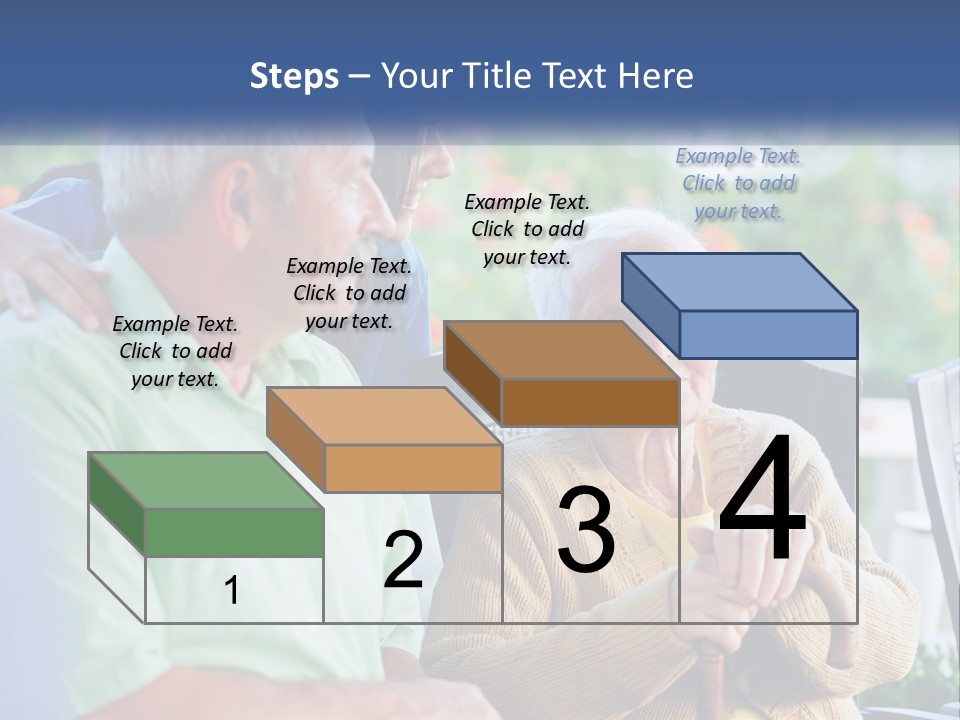 Steps – Your Title Text Here

Example Text. Click to add your text.

Example Text. Click to add your text.

Example Text. Click to add your text.

Example Text. Click to add your text.

1

2

3

4